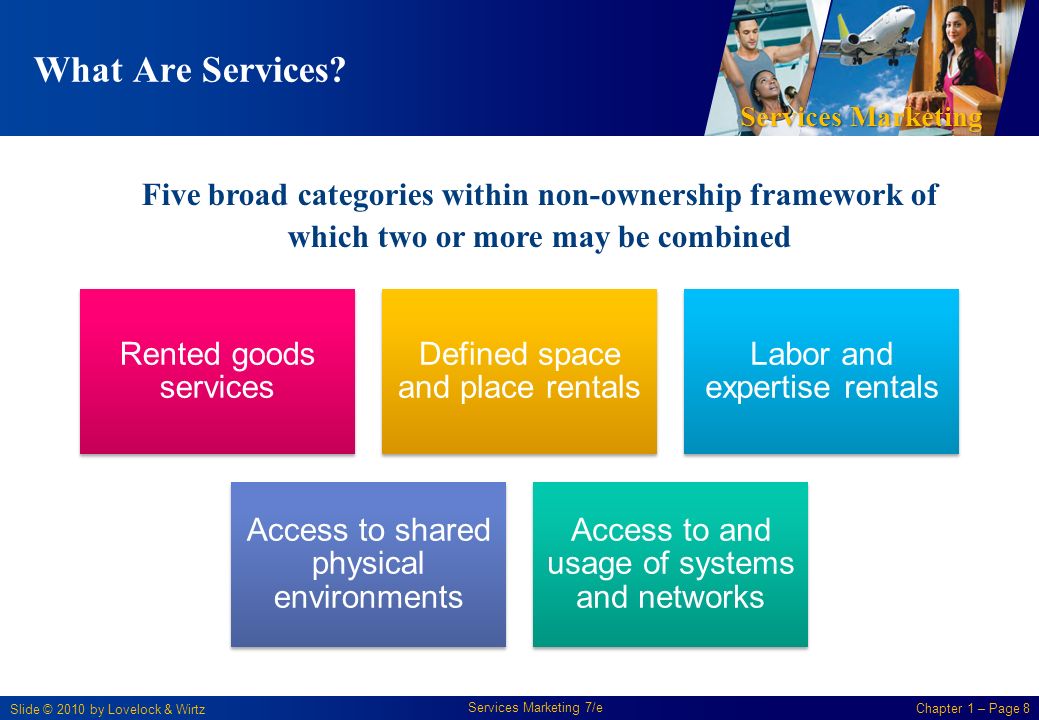 What Are Services?

Services Marketing

Five broad categories within non-ownership framework of which two or more may be combined

Rented goods services

Defined space and place rentals

Labor and expertise rentals

Access to shared physical environments

Access to and usage of systems and networks

Slide © 2010 by Lovelock & Wirtz

Services Marketing 7/e

Chapter 1 – Page 8